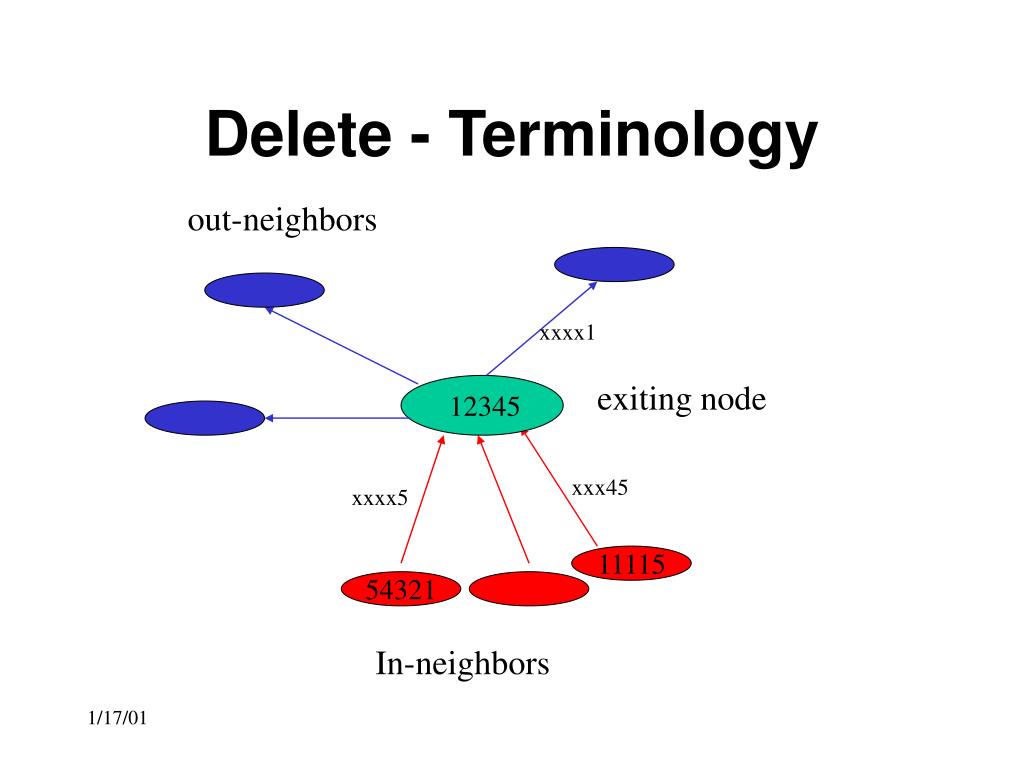 Delete - Terminology

out-neighbors

xxxx1

12345

exiting node

xxxx5

xxx45

11115

54321

In-neighbors

1/17/01